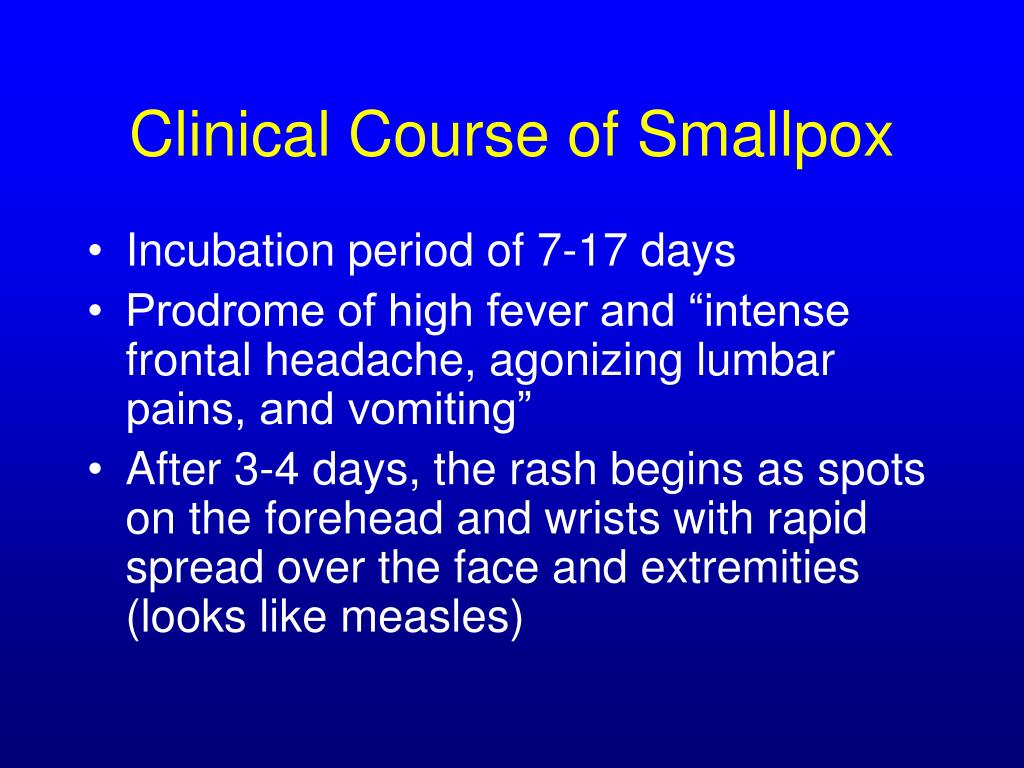 Clinical Course of Smallpox

• Incubation period of 7-17 days
• Prodrome of high fever and “intense frontal headache, agonizing lumbar pains, and vomiting”
• After 3-4 days, the rash begins as spots on the forehead and wrists with rapid spread over the face and extremities (looks like measles)